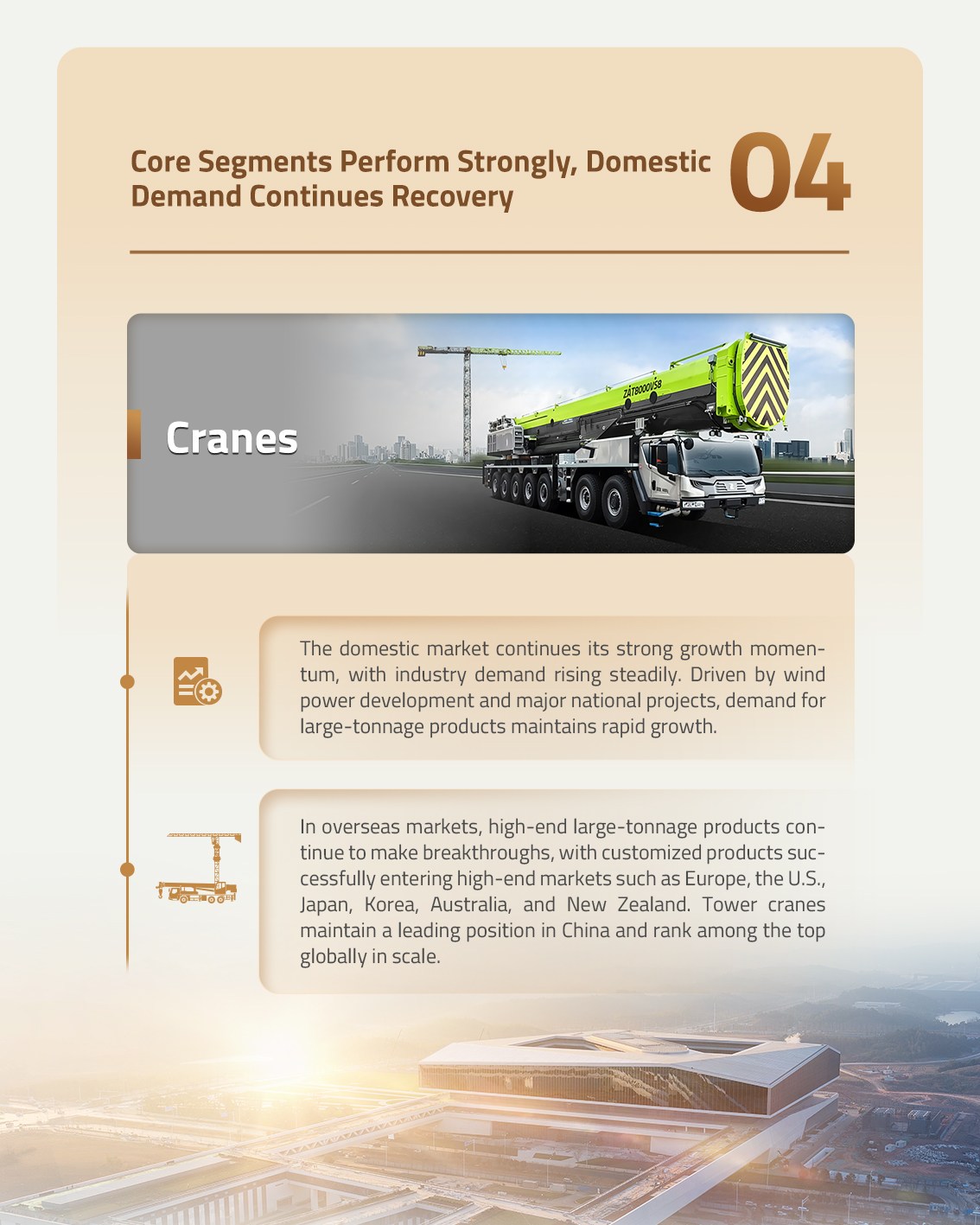 Core Segments Perform Strongly, Domestic Demand Continues Recovery

04

Cranes

The domestic market continues its strong growth momentum, with industry demand rising steadily. Driven by wind power development and major national projects, demand for large-tonnage products maintains rapid growth.

In overseas markets, high-end large-tonnage products continue to make breakthroughs, with customized products successfully entering high-end markets such as Europe, the U.S., Japan, Korea, Australia, and New Zealand. Tower cranes maintain a leading position in China and rank among the top globally in scale.